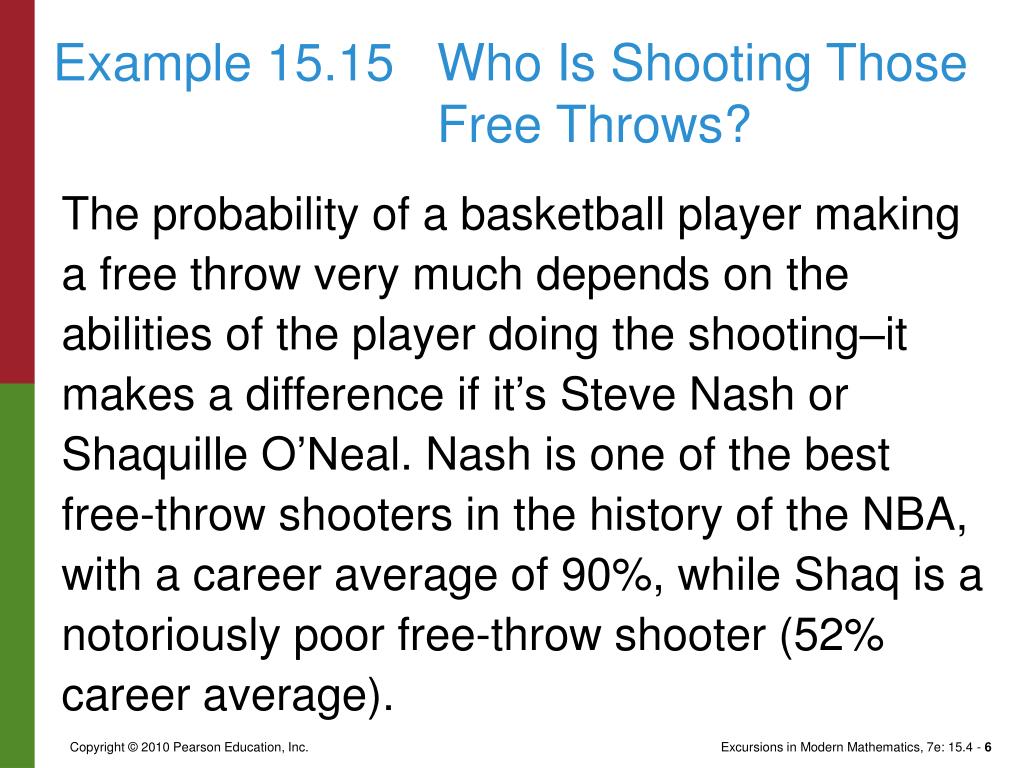 Example 15.15 Who Is Shooting Those Free Throws?

The probability of a basketball player making a free throw very much depends on the abilities of the player doing the shooting–it makes a difference if it’s Steve Nash or Shaquille O’Neal. Nash is one of the best free-throw shooters in the history of the NBA, with a career average of 90%, while Shaq is a notoriously poor free-throw shooter (52% career average).

Copyright © 2010 Pearson Education, Inc.

Excursions in Modern Mathematics, 7e: 15.4 - 6